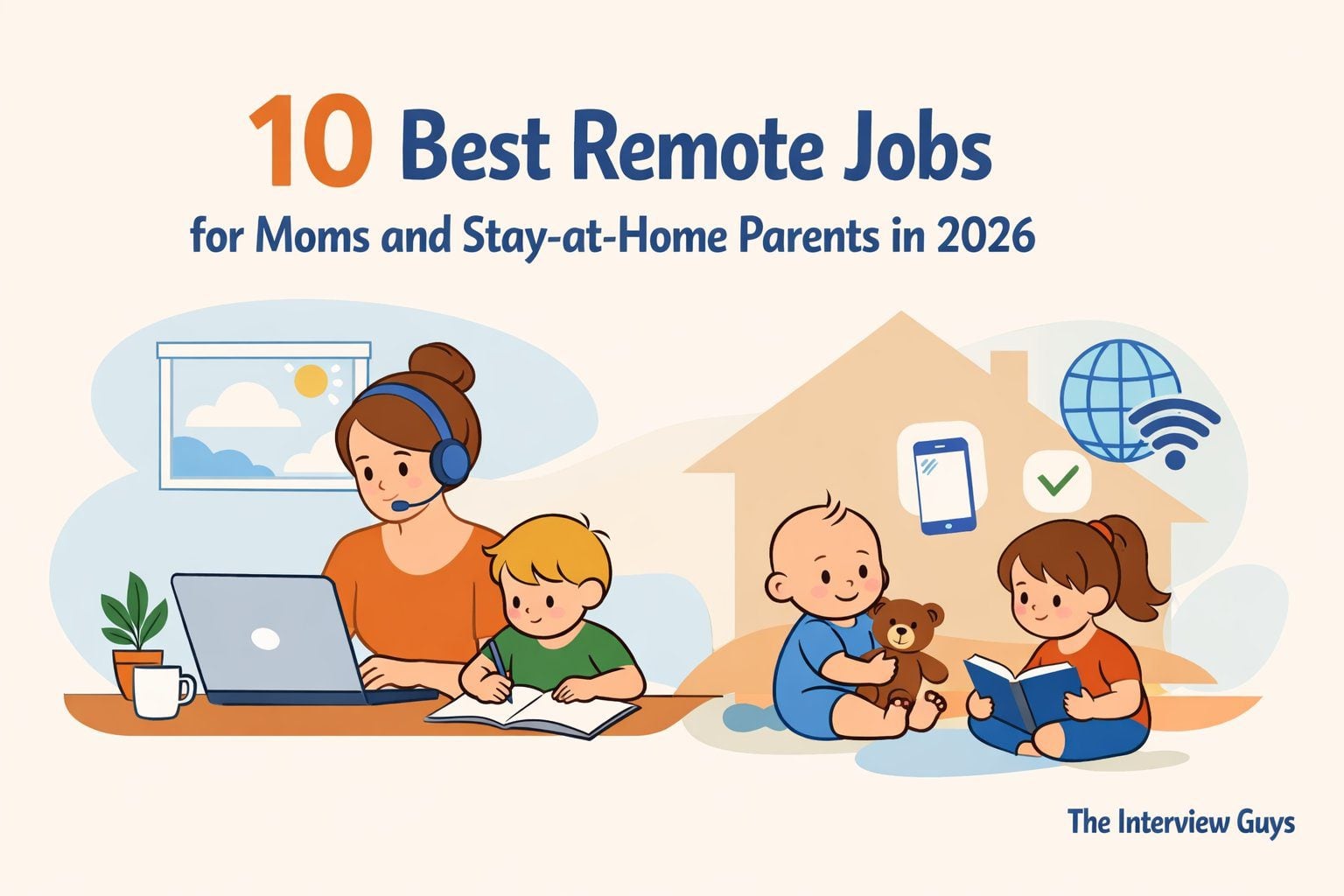 10 Best Remote Jobs

for Moms and Stay-at-Home Parents in 2026

The Interview Guys